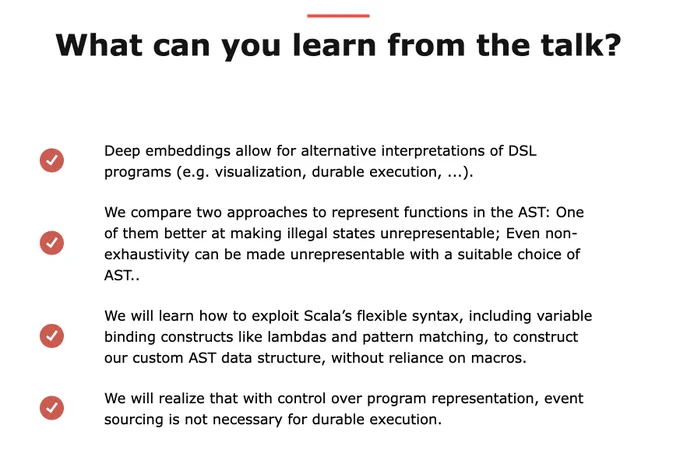 What can you learn from the talk?

Deep embeddings allow for alternative interpretations of DSL programs (e.g. visualization, durable execution, ...).

We compare two approaches to represent functions in the AST: One of them better at making illegal states unrepresentable; Even non-exhaustivity can be made unrepresentable with a suitable choice of AST..

We will learn how to exploit Scala's flexible syntax, including variable binding constructs like lambdas and pattern matching, to construct our custom AST data structure, without reliance on macros.

We will realize that with control over program representation, event sourcing is not necessary for durable execution.